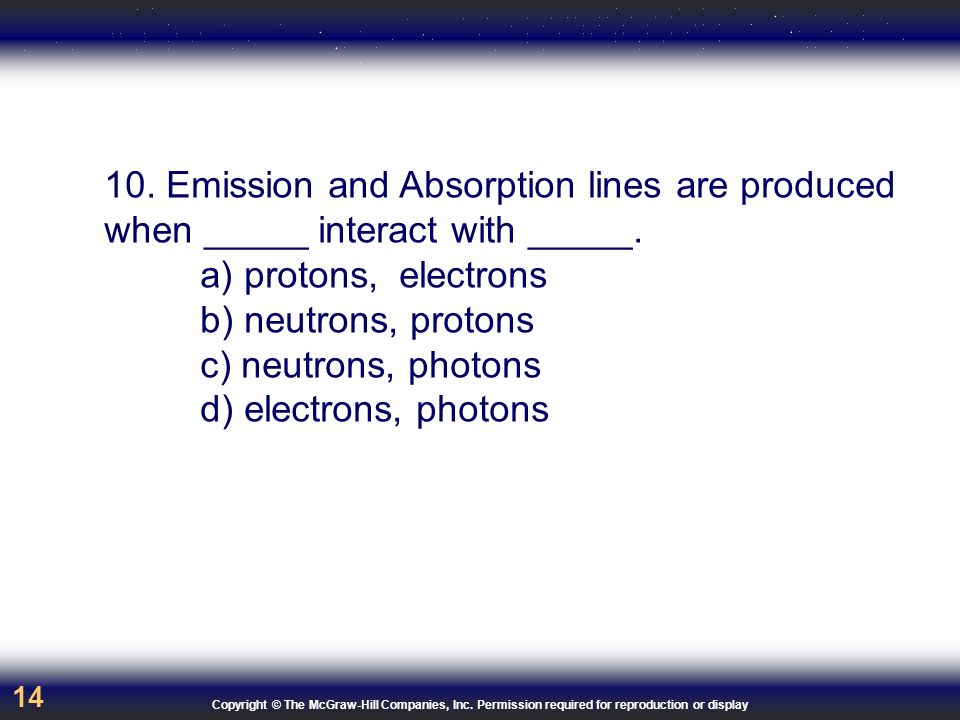 10. Emission and Absorption lines are produced when _____ interact with _____.

a) protons, electrons
b) neutrons, protons
c) neutrons, photons
d) electrons, photons

14

Copyright © The McGraw-Hill Companies, Inc. Permission required for reproduction or display